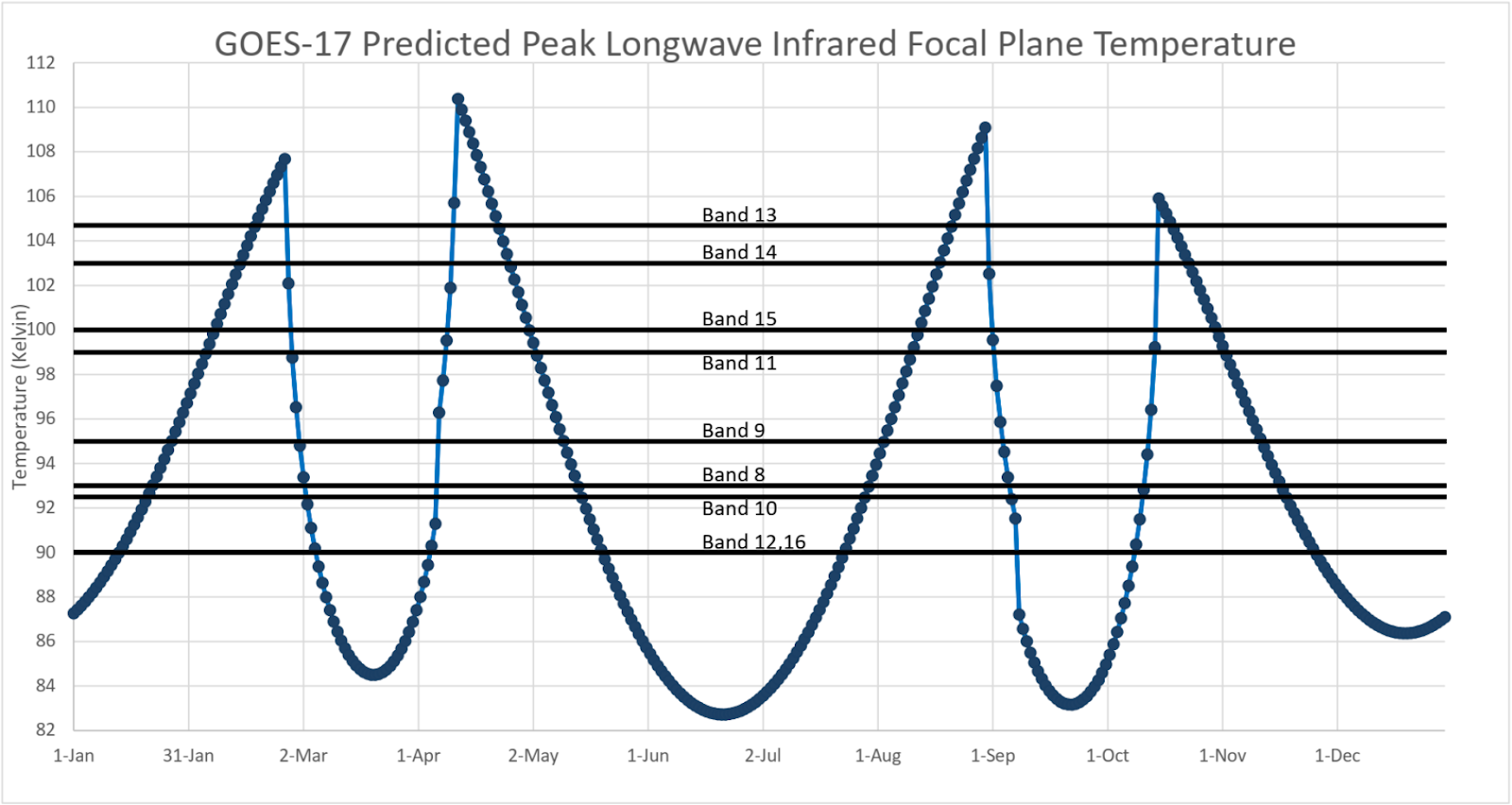 GOES-17 Predicted Peak Longwave Infrared Focal Plane Temperature

Temperature (Kelvin)

112
110
108
106
104
102
100
98
96
94
92
90
88
86
84
82

Band 13
Band 14
Band 15
Band 11
Band 9
Band 8
Band 10
Band 12,16

1-Jan
31-Jan
2-Mar
1-Apr
2-May
1-Jun
2-Jul
1-Aug
1-Sep
1-Oct
1-Nov
1-Dec